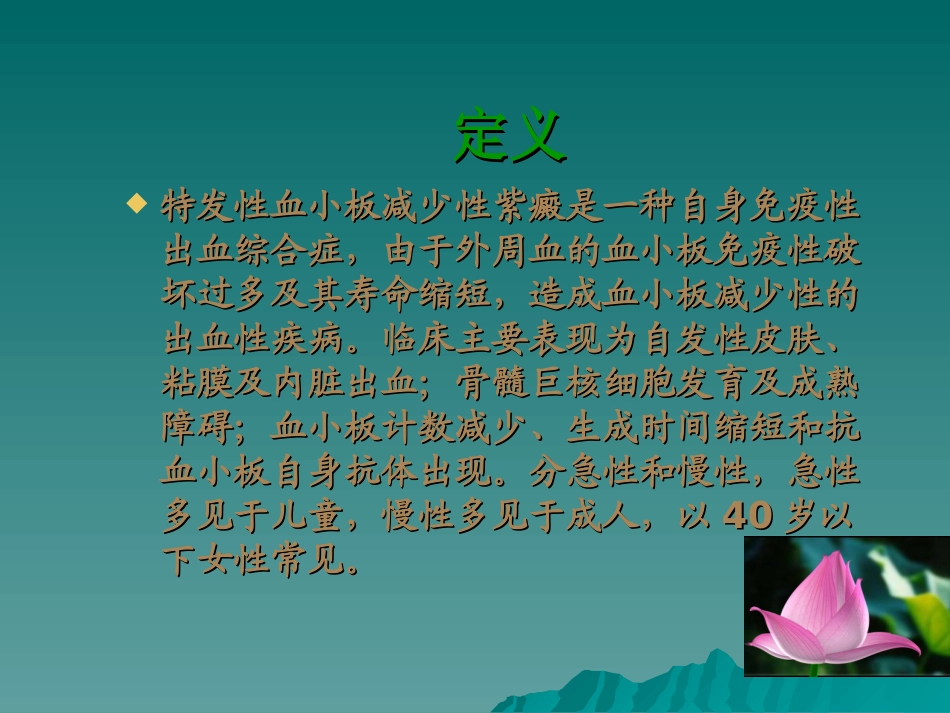 定义

◆ 特发性血小板减少性紫癜是一种自身免疫性出血综合症，由于外周血的血小板免疫性破坏过多及其寿命缩短，造成血小板减少性的出血性疾病。临床主要表现为自发性皮肤、粘膜及内脏出血；骨髓巨核细胞发育及成熟障碍；血小板计数减少、生成时间缩短和抗血小板自身抗体出现。分急性和慢性，急性多见于儿童，慢性多见于成人，以 40 岁以下女性常见。